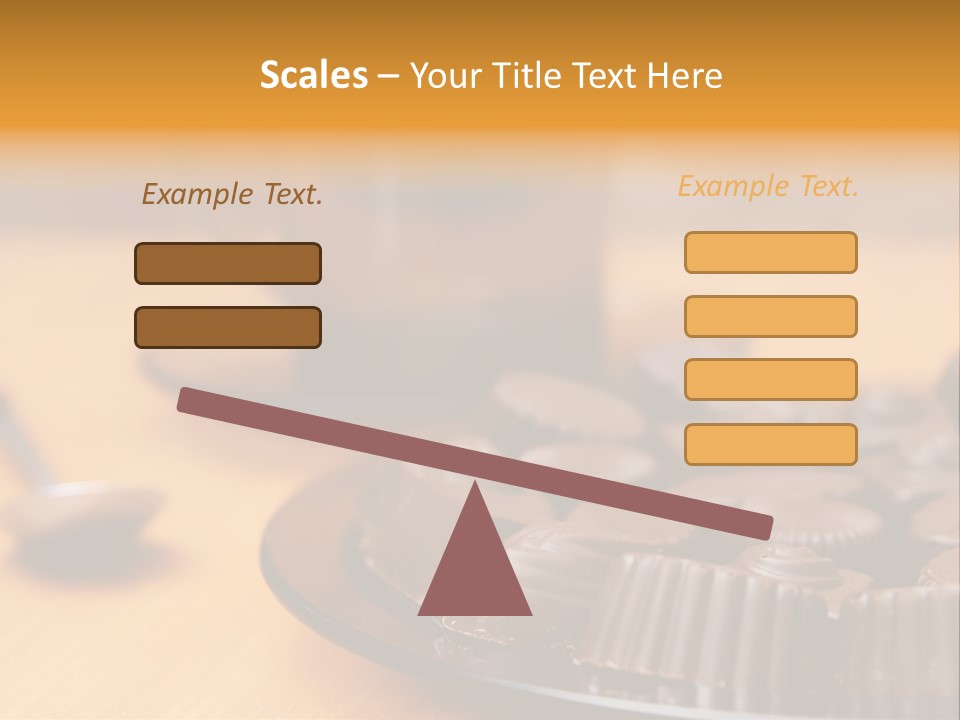 Scales – Your Title Text Here

Example Text.

Example Text.